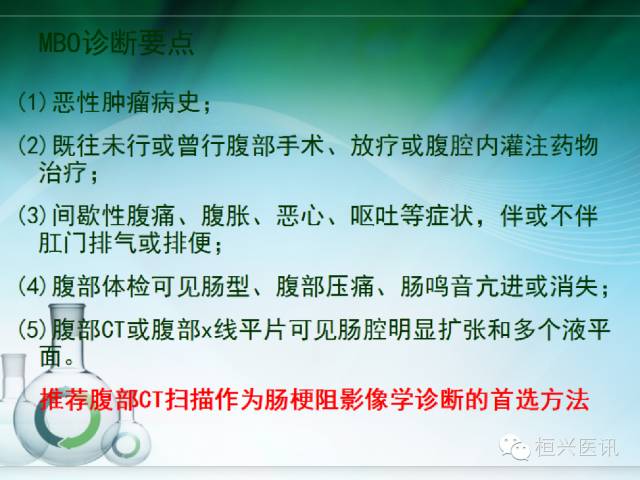 MBO诊断要点

(1)恶性肿瘤病史；

(2)既往未行或曾行腹部手术、放疗或腹腔内灌注药物治疗；

(3)间歇性腹痛、腹胀、恶心、呕吐等症状，伴或不伴肛门排气或排便；

(4)腹部体检可见肠型、腹部压痛、肠鸣音亢进或消失；

(5)腹部CT或腹部x线平片可见肠腔明显扩张和多个液平面。

推荐腹部CT扫描作为肠梗阻影像学诊断的首选方法

桓兴医讯